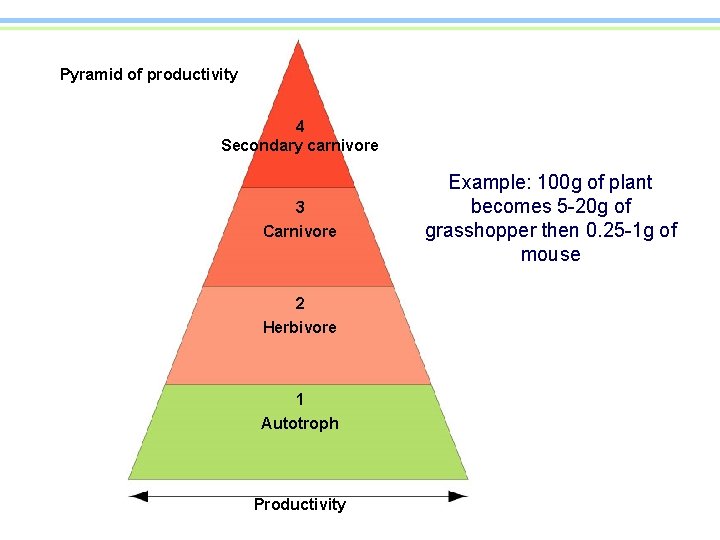 Pyramid of productivity

4
Secondary carnivore

3
Carnivore

2
Herbivore

1
Autotroph

Productivity

Example: 100g of plant becomes 5-20g of grasshopper then 0.25-1g of mouse